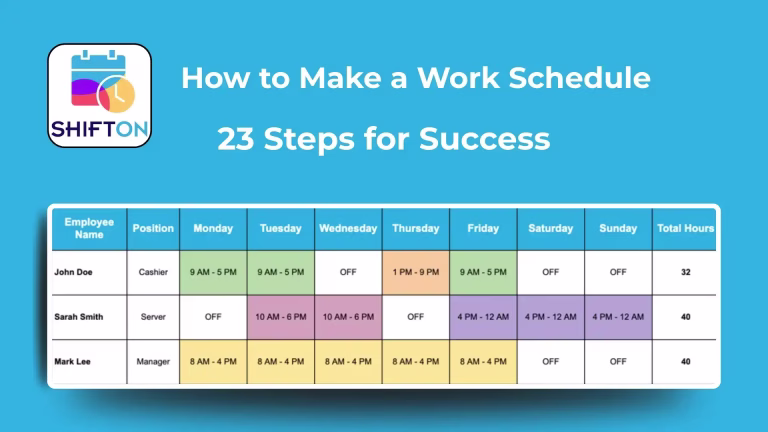 SHIFTON

How to Make a Work Schedule

23 Steps for Success

| Employee Name | Position | Monday | Tuesday | Wednesday | Thursday | Friday | Saturday | Sunday | Total Hours |
|---|---|---|---|---|---|---|---|---|---|
| John Doe | Cashier | 9 AM - 5 PM | 9 AM - 5 PM | OFF | 1 PM - 9 PM | 9 AM - 5 PM | OFF | OFF | 32 |
| Sarah Smith | Server | OFF | 10 AM - 6 PM | 10 AM - 6 PM | OFF | 4 PM - 12 AM | 4 PM - 12 AM | 4 PM - 12 AM | 40 |
| Mark Lee | Manager | 8 AM - 4 PM | 8 AM - 4 PM | 8 AM - 4 PM | 8 AM - 4 PM | 8 AM - 4 PM | OFF | OFF | 40 |